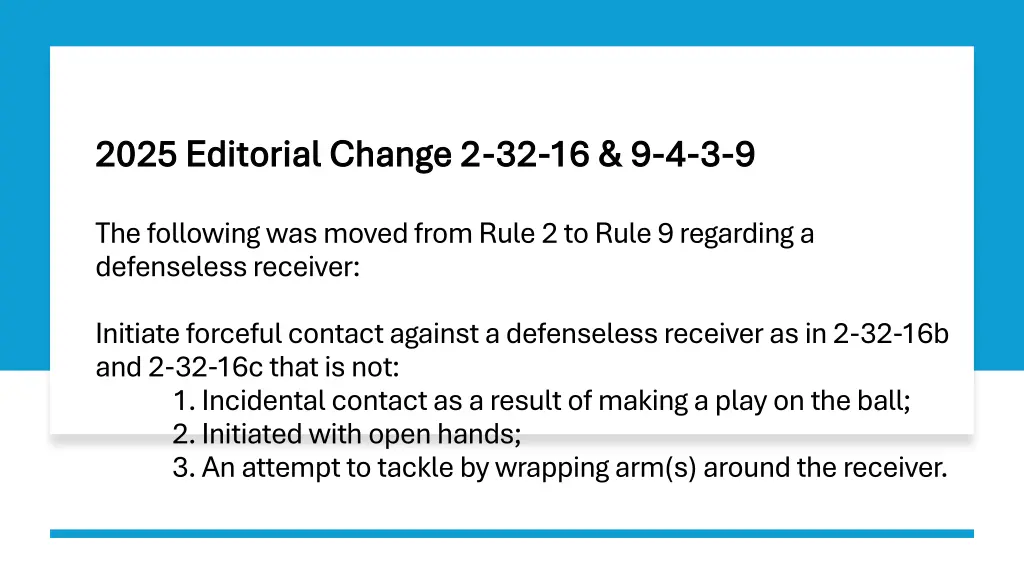 2025 Editorial Change 2-32-16 & 9-4-3-9

The following was moved from Rule 2 to Rule 9 regarding a defenseless receiver:

Initiate forceful contact against a defenseless receiver as in 2-32-16b and 2-32-16c that is not:
1. Incidental contact as a result of making a play on the ball;
2. Initiated with open hands;
3. An attempt to tackle by wrapping arm(s) around the receiver.